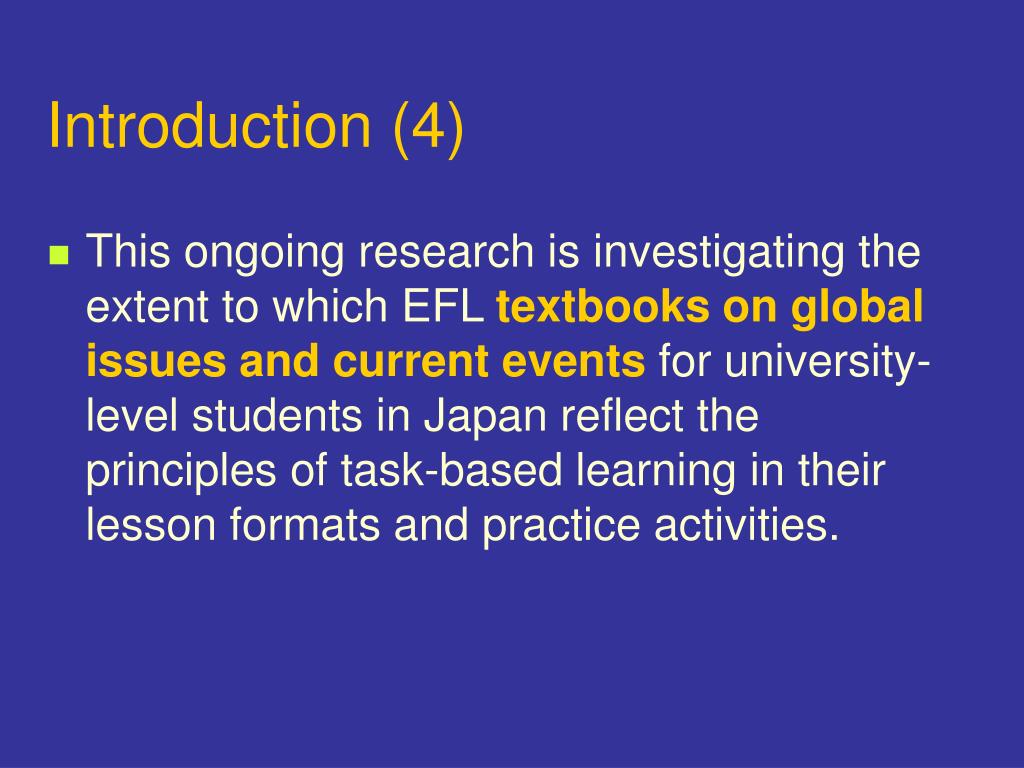 Introduction (4)

This ongoing research is investigating the extent to which EFL textbooks on global issues and current events for university-level students in Japan reflect the principles of task-based learning in their lesson formats and practice activities.